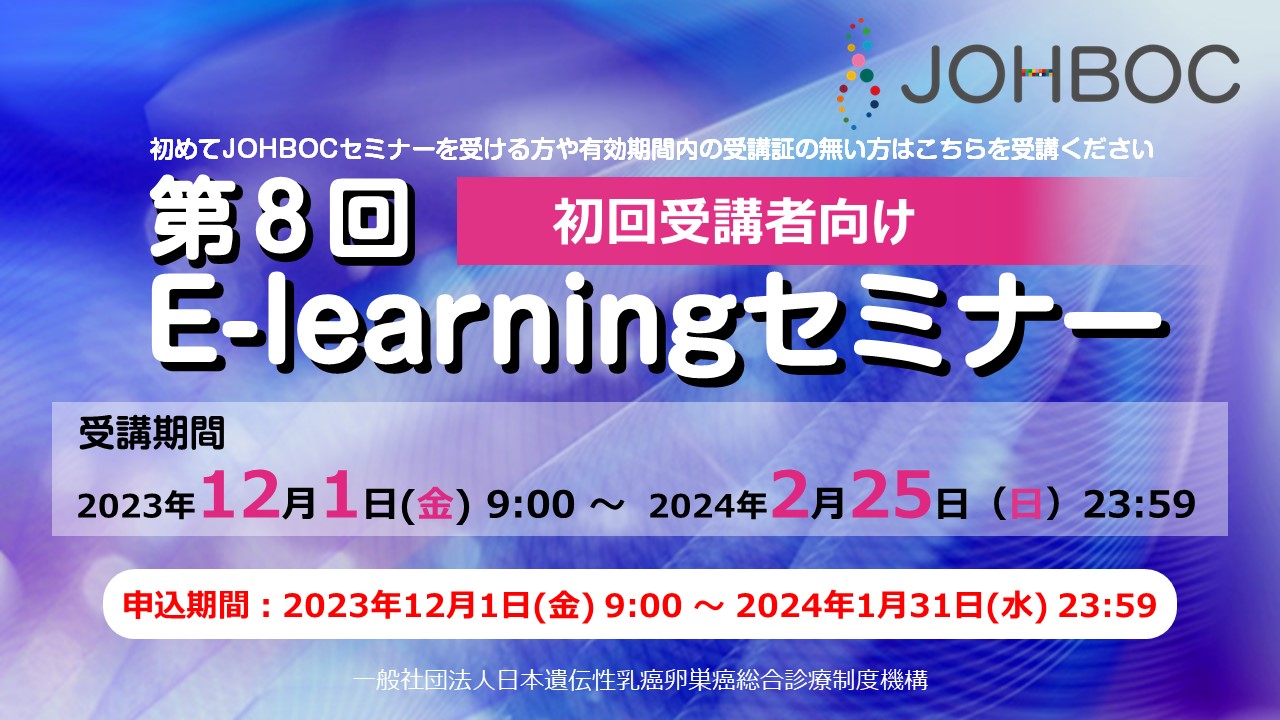 JOHBOC

初めてJOHBOCセミナーを受ける方や有効期間内の受講証の無い方はこちらを受講ください

第8回

初回受講者向け

E-learningセミナー

受講期間

2023年12月1日(金) 9:00 ～ 2024年2月25日（日）23:59

申込期間：2023年12月1日(金) 9:00 ～ 2024年1月31日(水) 23:59

一般社団法人日本遺伝性乳癌卵巣癌総合診療制度機構